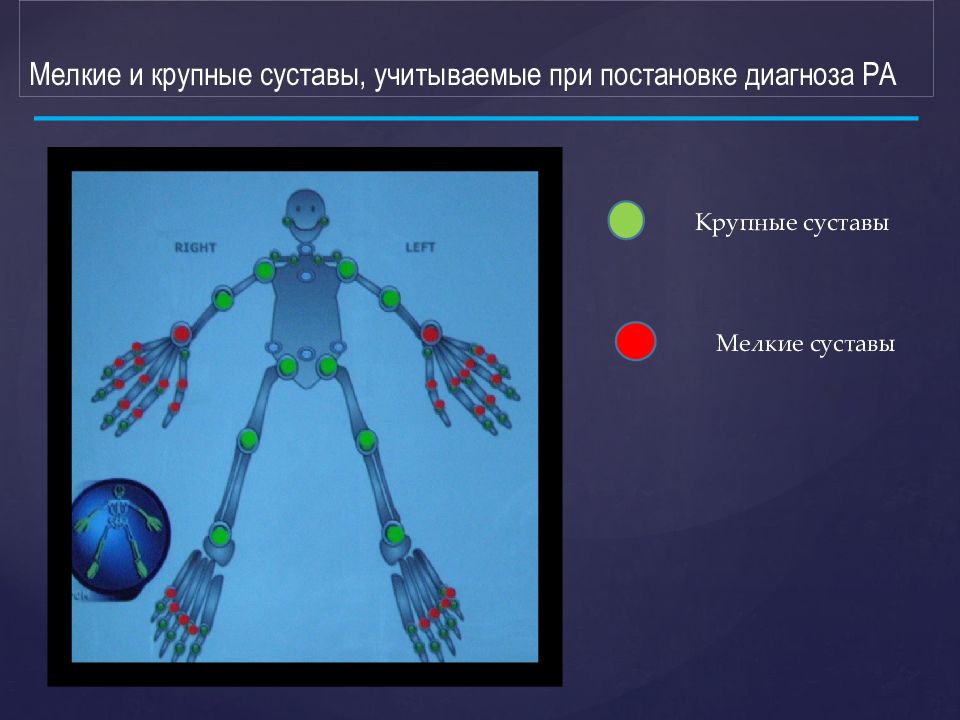 Мелкие и крупные суставы, учитываемые при постановке диагноза РА

RIGHT

LEFT

Крупные суставы

Мелкие суставы